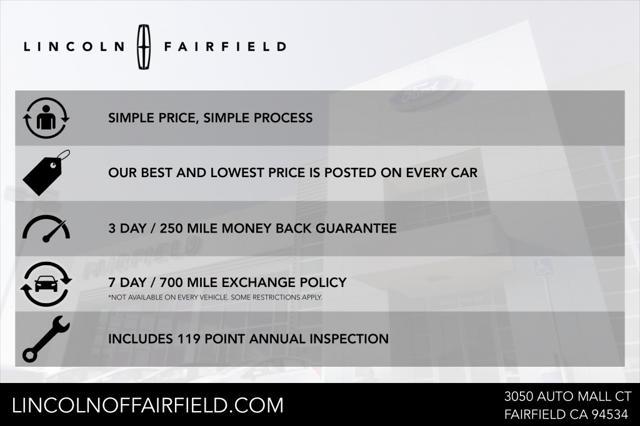 LINCOLN FAIRFIELD

SIMPLE PRICE, SIMPLE PROCESS

OUR BEST AND LOWEST PRICE IS POSTED ON EVERY CAR

3 DAY / 250 MILE MONEY BACK GUARANTEE

7 DAY / 700 MILE EXCHANGE POLICY
*NOT AVAILABLE ON EVERY VEHICLE. SOME RESTRICTIONS APPLY.

INCLUDES 119 POINT ANNUAL INSPECTION

LINCOLNOFFAIRFIELD.COM

3050 AUTO MALL CT
FAIRFIELD CA 94534